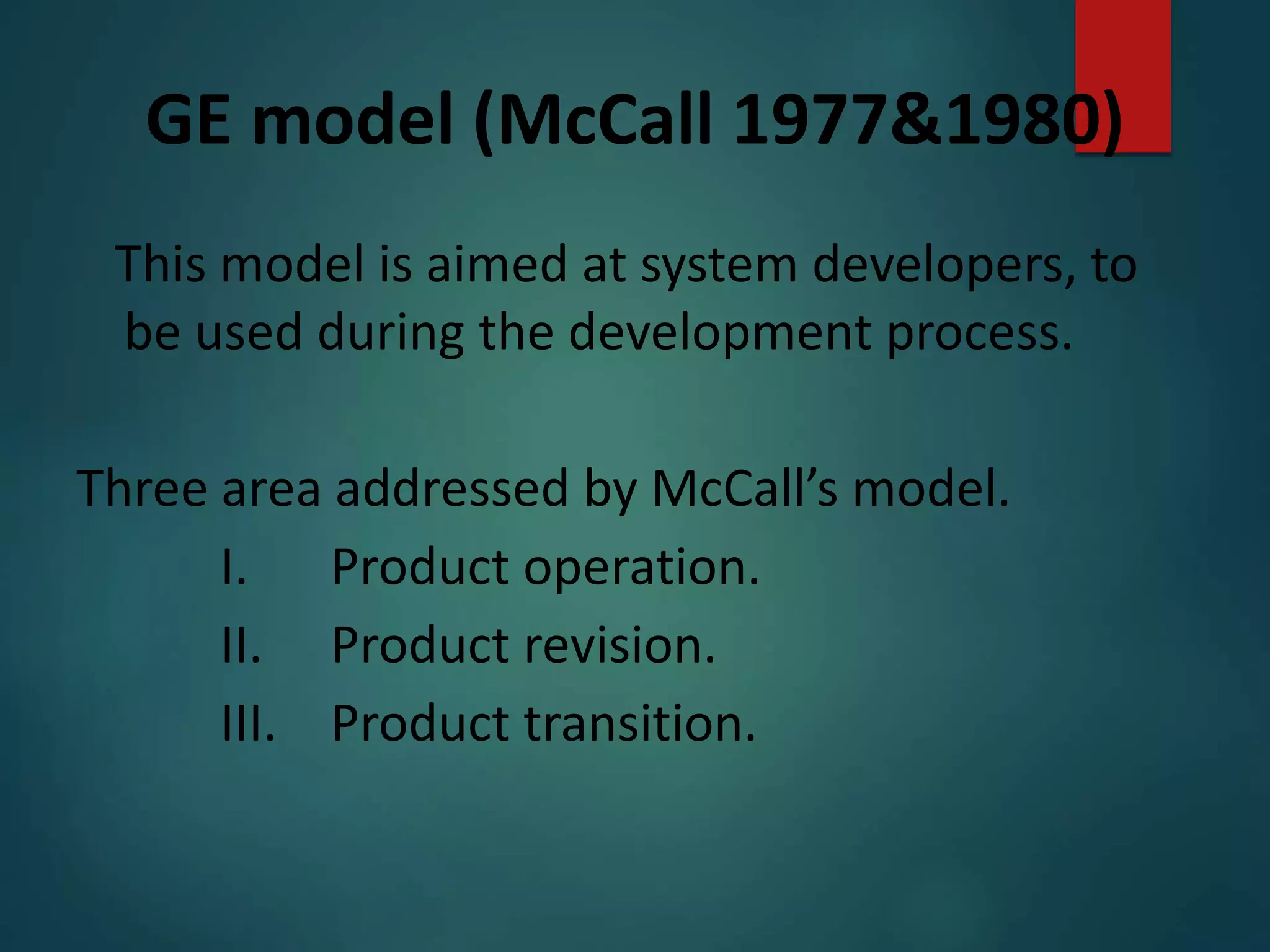 GE model (McCall 1977&1980)

This model is aimed at system developers, to be used during the development process.

Three area addressed by McCall’s model.

I. Product operation.

II. Product revision.

III. Product transition.